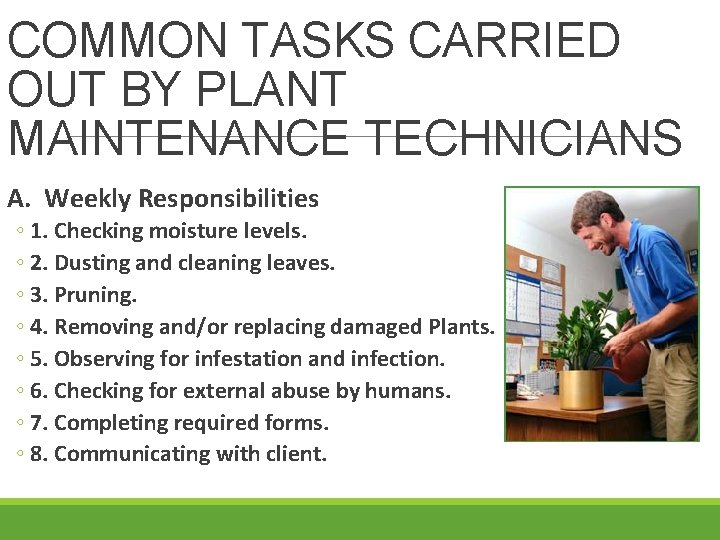 COMMON TASKS CARRIED OUT BY PLANT MAINTENANCE TECHNICIANS

A. Weekly Responsibilities

◦ 1. Checking moisture levels.
◦ 2. Dusting and cleaning leaves.
◦ 3. Pruning.
◦ 4. Removing and/or replacing damaged Plants.
◦ 5. Observing for infestation and infection.
◦ 6. Checking for external abuse by humans.
◦ 7. Completing required forms.
◦ 8. Communicating with client.